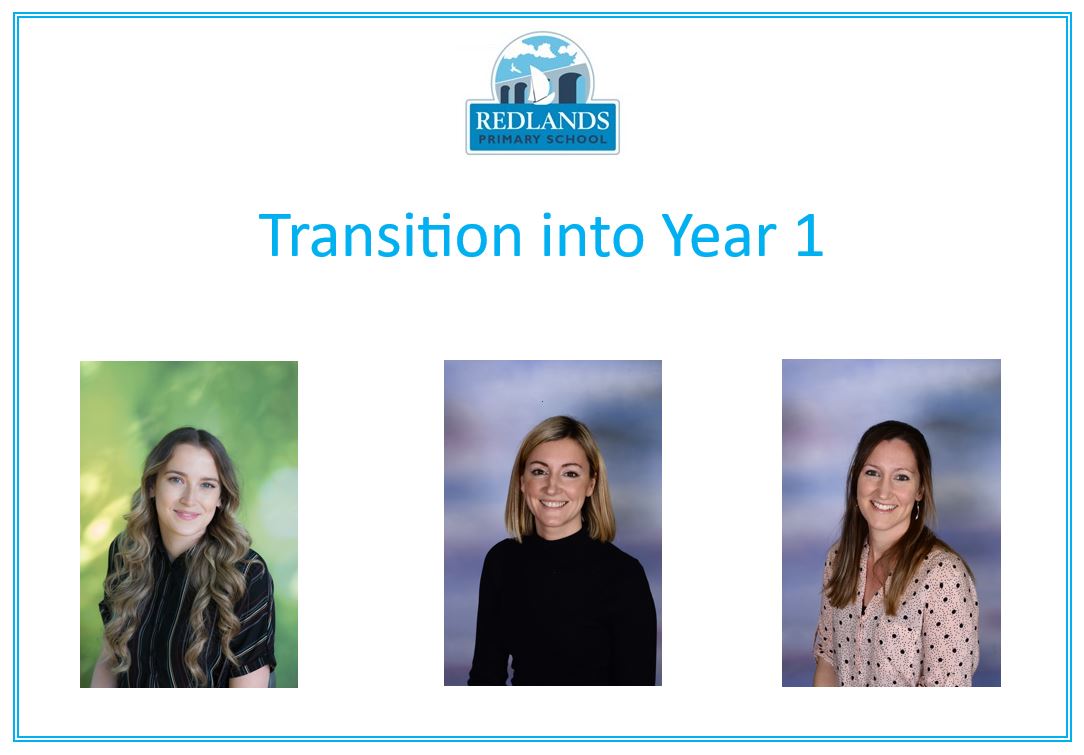 REDLANDS
PRIMARY SCHOOL

Transition into Year 1